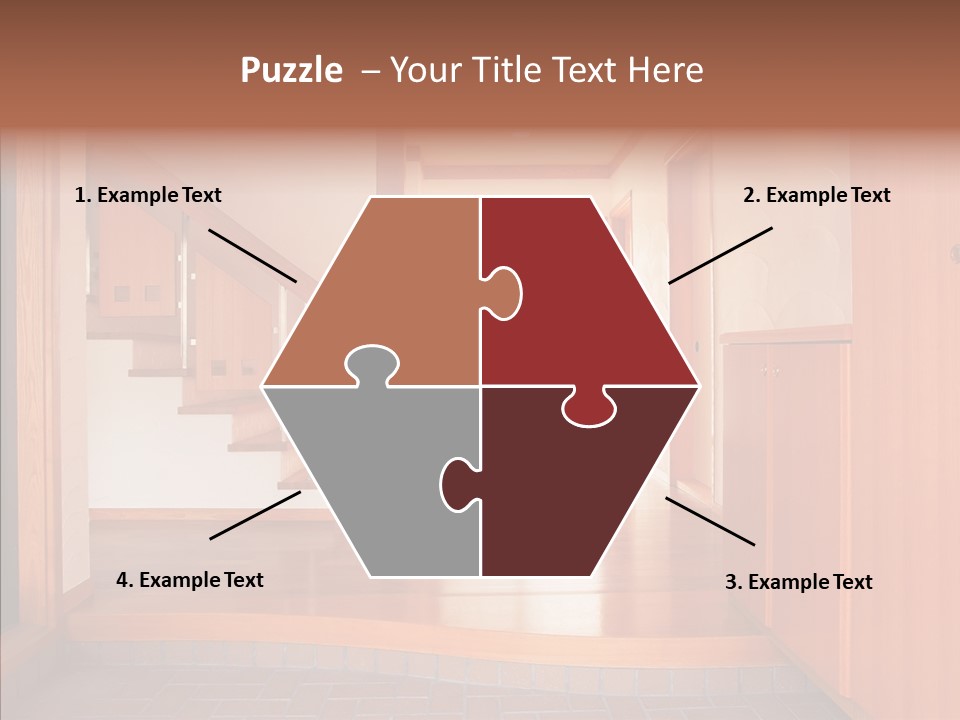 Puzzle – Your Title Text Here

1. Example Text

2. Example Text

4. Example Text

3. Example Text